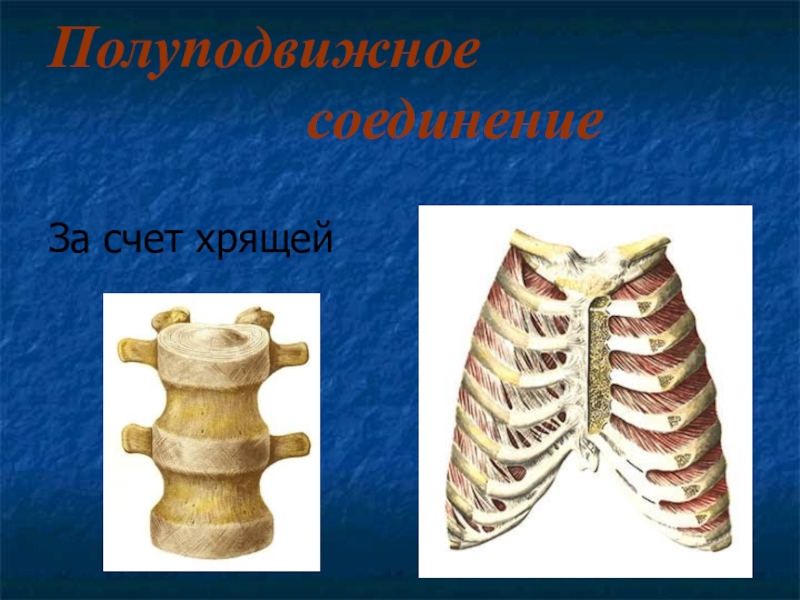 Полуподвижное соединение

За счет хрящей